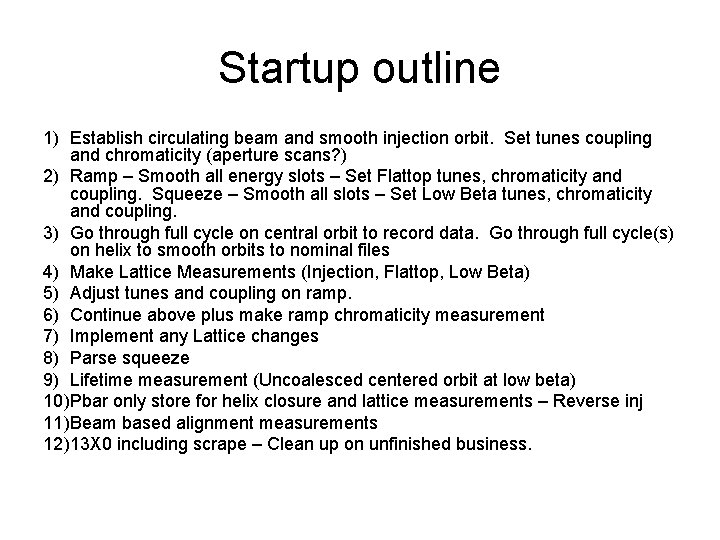 Startup outline

1) Establish circulating beam and smooth injection orbit. Set tunes coupling and chromaticity (aperture scans?)
2) Ramp – Smooth all energy slots – Set Flattop tunes, chromaticity and coupling. Squeeze – Smooth all slots – Set Low Beta tunes, chromaticity and coupling.
3) Go through full cycle on central orbit to record data. Go through full cycle(s) on helix to smooth orbits to nominal files
4) Make Lattice Measurements (Injection, Flattop, Low Beta)
5) Adjust tunes and coupling on ramp.
6) Continue above plus make ramp chromaticity measurement
7) Implement any Lattice changes
8) Parse squeeze
9) Lifetime measurement (Uncoalesced centered orbit at low beta)
10)Pbar only store for helix closure and lattice measurements – Reverse inj
11)Beam based alignment measurements
12)13X0 including scrape – Clean up on unfinished business.